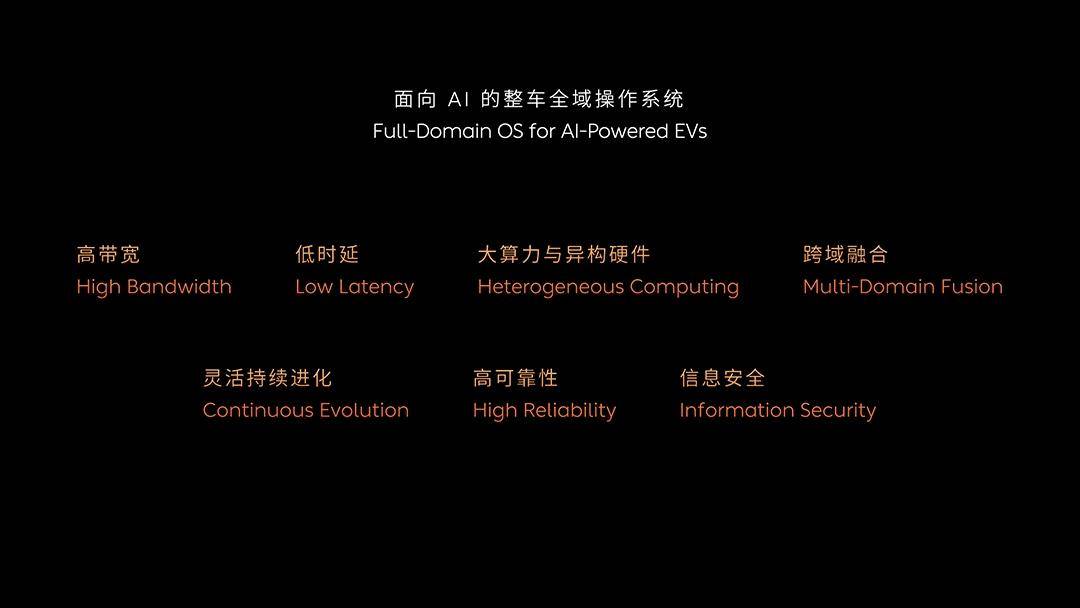 面向 AI 的整车全域操作系统
Full-Domain OS for AI-Powered EVs

高带宽
High Bandwidth

低时延
Low Latency

大算力与异构硬件
Heterogeneous Computing

跨域融合
Multi-Domain Fusion

灵活持续进化
Continuous Evolution

高可靠性
High Reliability

信息安全
Information Security